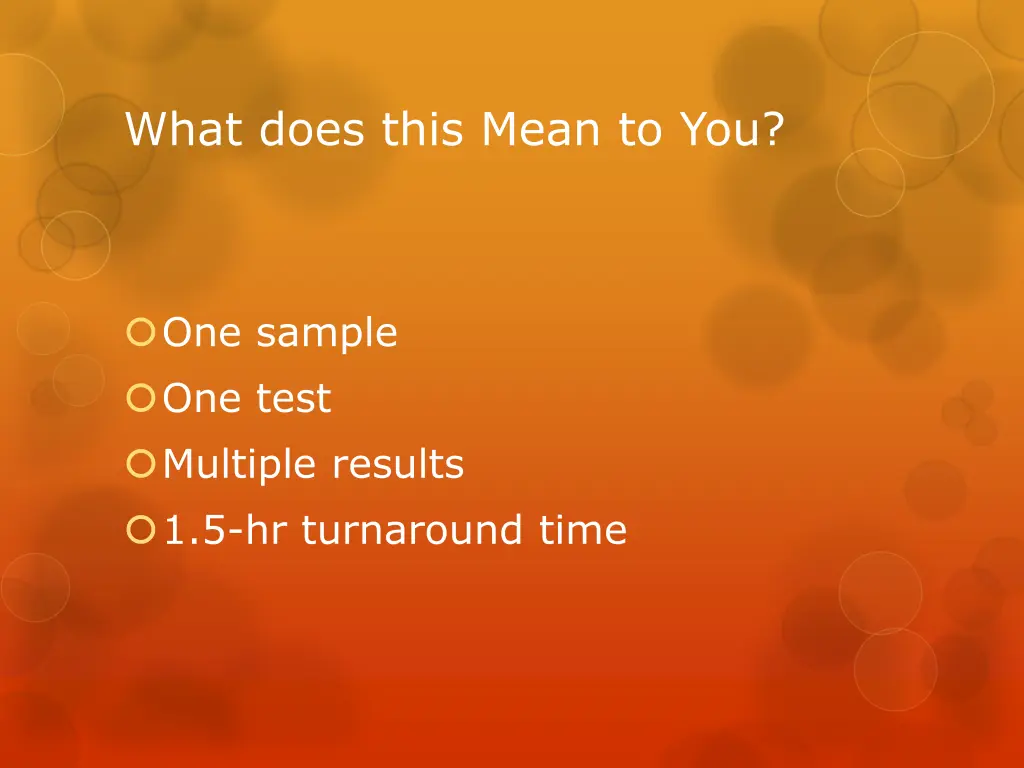 What does this Mean to You?

One sample
One test
Multiple results
1.5-hr turnaround time